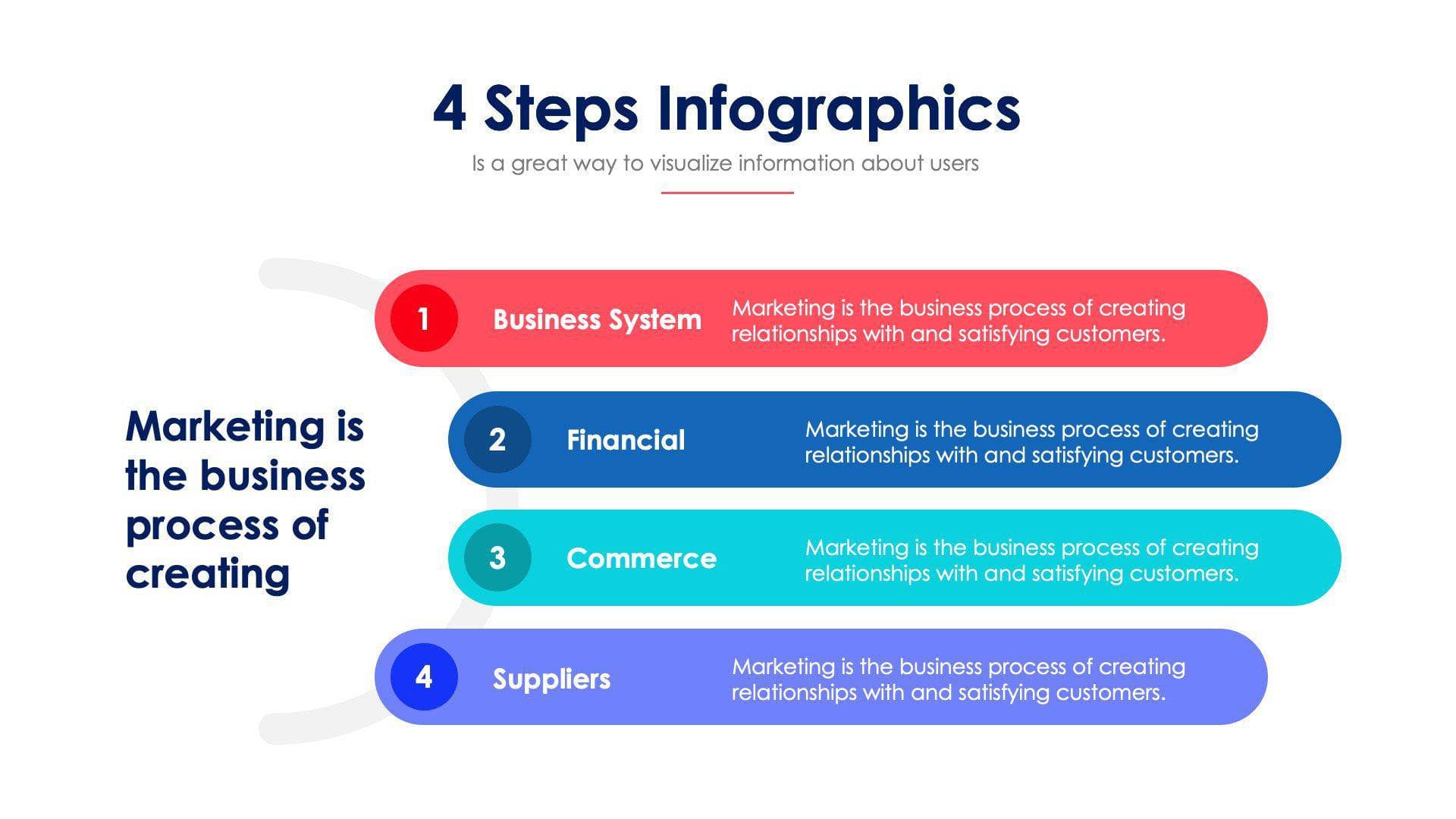 4 Steps Infographics

Is a great way to visualize information about users

Marketing is the business process of creating

1 Business System Marketing is the business process of creating relationships with and satisfying customers.

2 Financial Marketing is the business process of creating relationships with and satisfying customers.

3 Commerce Marketing is the business process of creating relationships with and satisfying customers.

4 Suppliers Marketing is the business process of creating relationships with and satisfying customers.